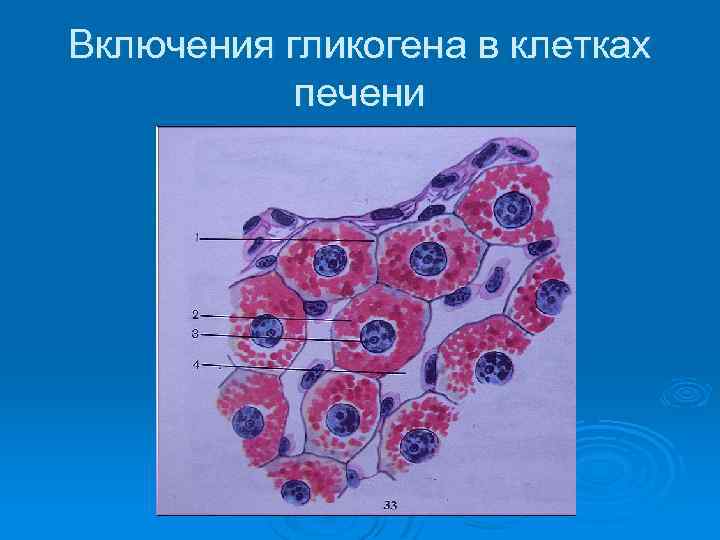 Включения гликогена в клетках печени

1

2

3

4

33